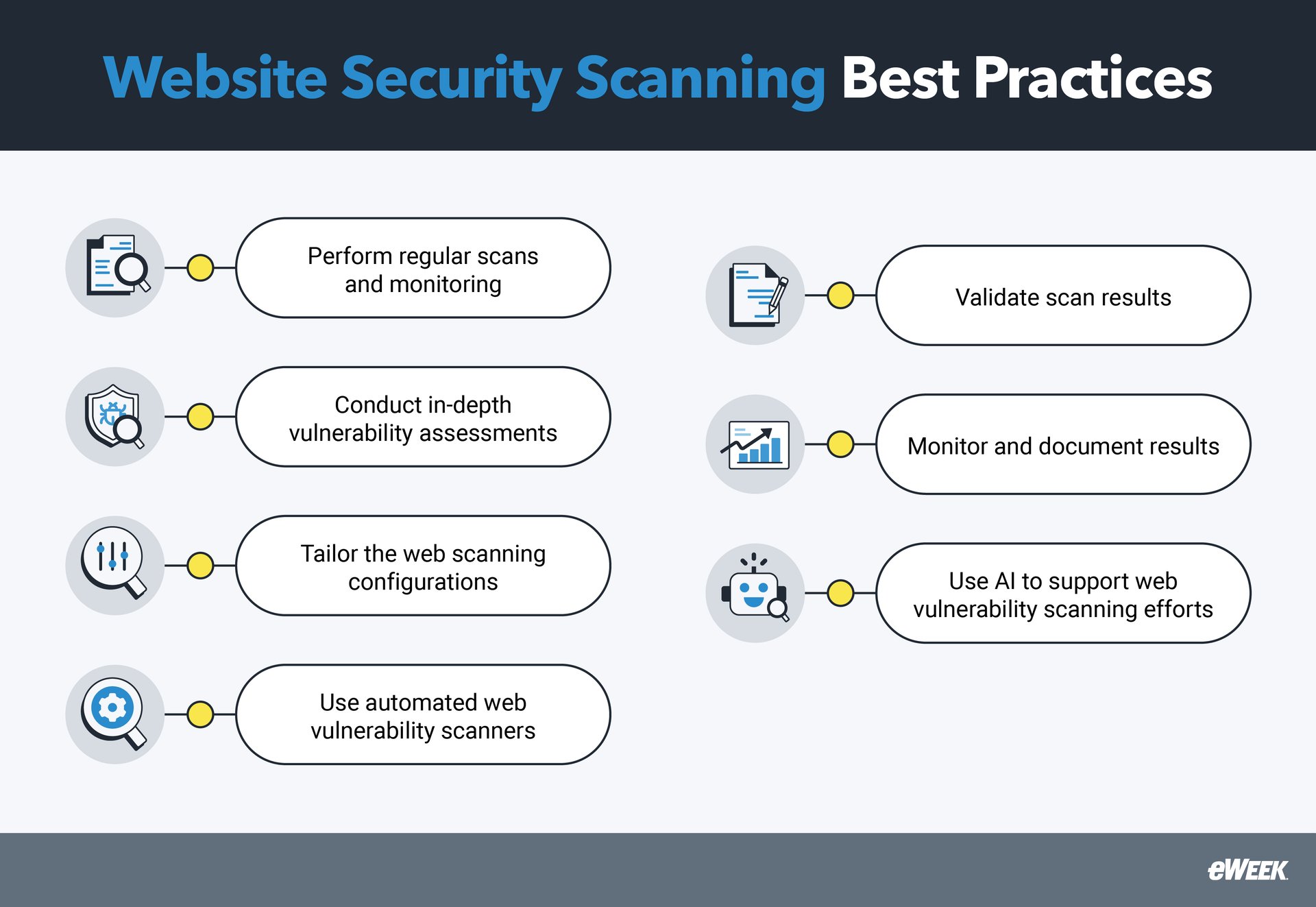 Website Security Scanning Best Practices

Perform regular scans and monitoring

Conduct in-depth vulnerability assessments

Tailor the web scanning configurations

Use automated web vulnerability scanners

Validate scan results

Monitor and document results

Use AI to support web vulnerability scanning efforts

eWEEK